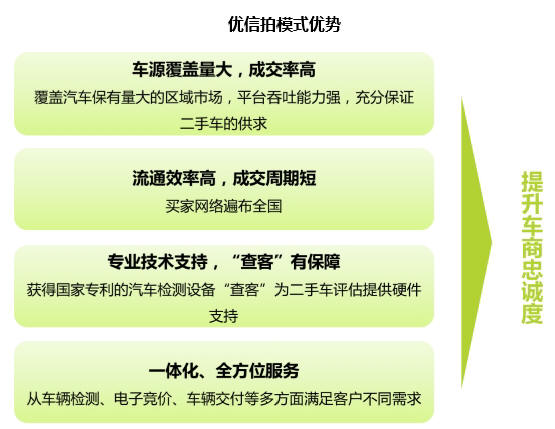 优信拍模式优势

车源覆盖量大，成交率高
覆盖汽车保有量大的区域市场，平台吞吐能力强，充分保证二手车的供求

流通效率高，成交周期短
买家网络遍布全国

专业技术支持，“查客”有保障
获得国家专利的汽车检测设备“查客”为二手车评估提供硬件支持

一体化、全方位服务
从车辆检测、电子竞价、车辆交付等多方面满足客户不同需求

提升车商忠诚度